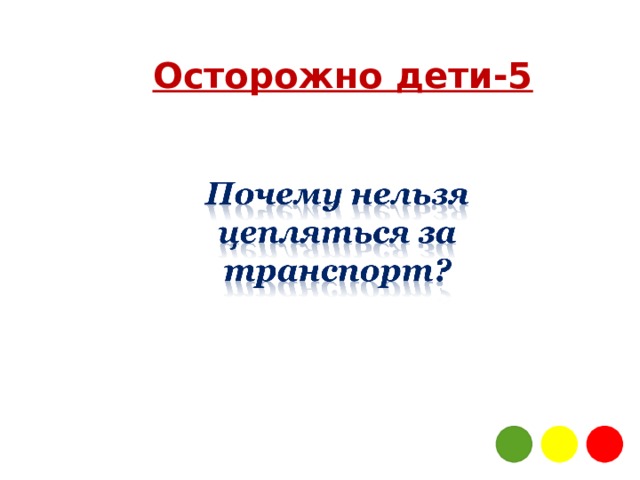 Осторожно дети-5

Почему нельзя цепляться за транспорт?